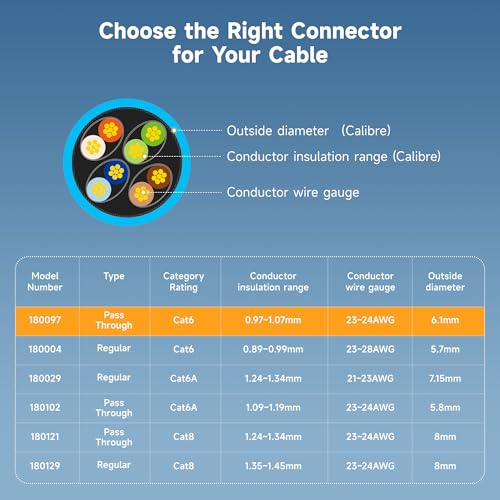 Choose the Right Connector for Your Cable

Outside diameter (Calibre)
Conductor insulation range (Calibre)
Conductor wire gauge

| Model Number | Type | Category Rating | Conductor insulation range | Conductor wire gauge | Outside diameter |
|---|---|---|---|---|---|
| 180097 | Pass Through | Cat6 | 0.97~1.07mm | 23~24AWG | 6.1mm |
| 180004 | Regular | Cat6 | 0.89~0.99mm | 23~28AWG | 5.7mm |
| 180029 | Regular | Cat6A | 1.24~1.34mm | 21~23AWG | 7.15mm |
| 180102 | Pass Through | Cat6A | 1.09~1.19mm | 23~24AWG | 5.8mm |
| 180121 | Pass Through | Cat8 | 1.24~1.34mm | 23~24AWG | 8mm |
| 180129 | Regular | Cat8 | 1.35~1.45mm | 23~24AWG | 8mm |